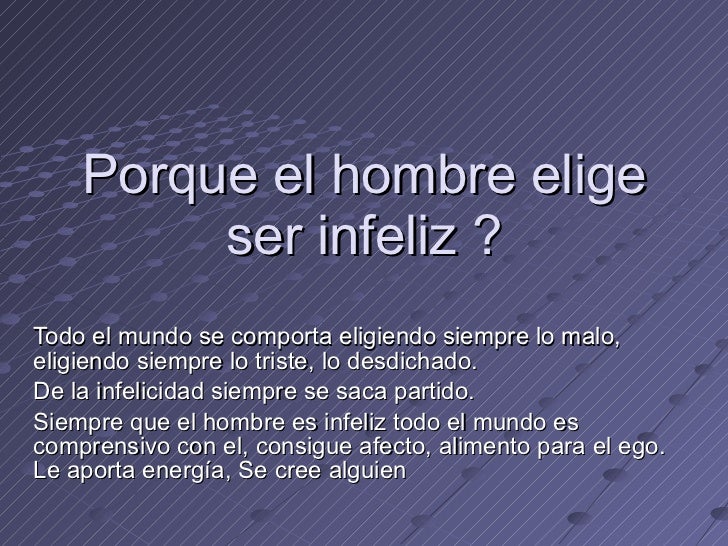 Porque el hombre elige ser infeliz ?

Todo el mundo se comporta eligiendo siempre lo malo, eligiendo siempre lo triste, lo desdichado.

De la infelicidad siempre se saca partido.

Siempre que el hombre es infeliz todo el mundo es comprensivo con el, consigue afecto, alimento para el ego. Le aporta energía, Se cree alguien